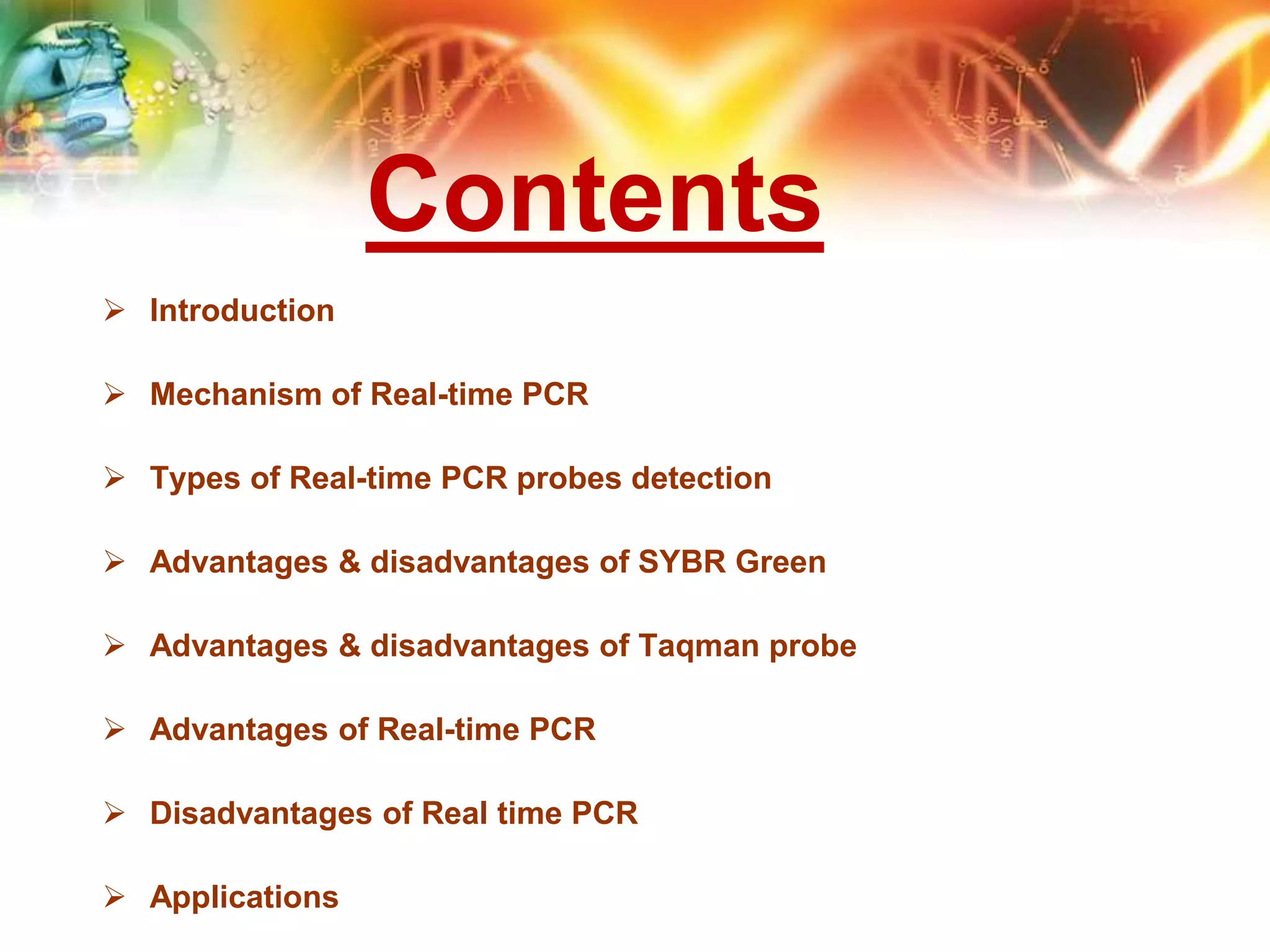 Contents

➢ Introduction

➢ Mechanism of Real-time PCR

➢ Types of Real-time PCR probes detection

➢ Advantages & disadvantages of SYBR Green

➢ Advantages & disadvantages of Taqman probe

➢ Advantages of Real-time PCR

➢ Disadvantages of Real time PCR

➢ Applications